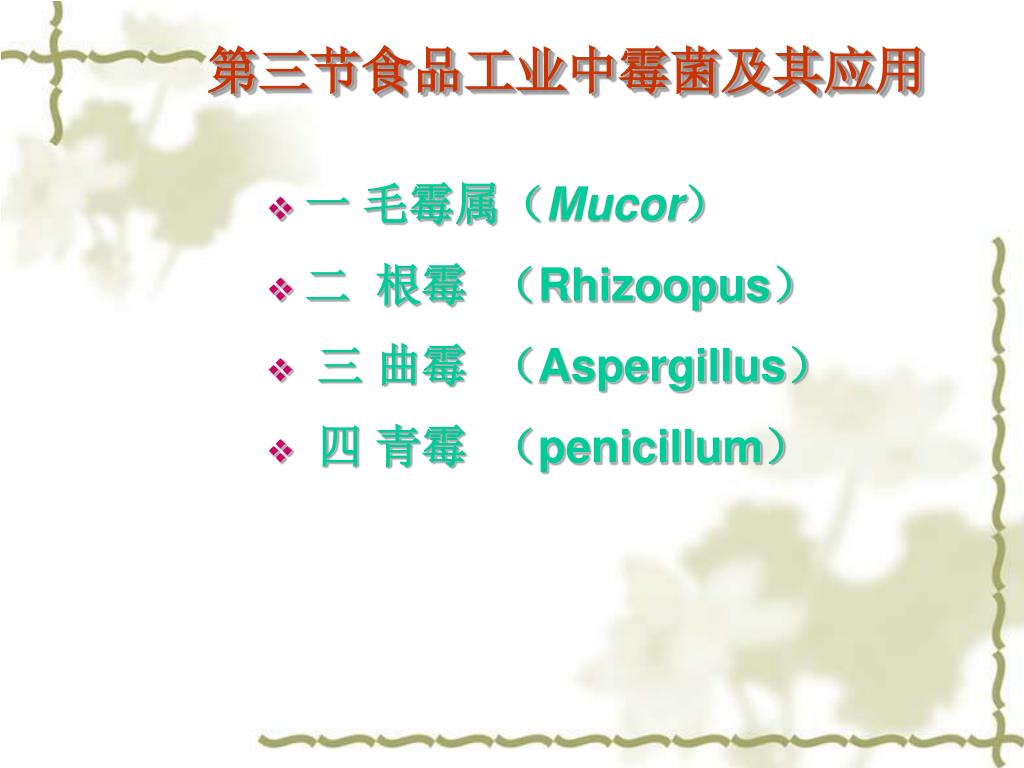 第三节食品工业中霉菌及其应用

❖ 一 毛霉属（Mucor）
❖ 二 根霉 （Rhizoopus）
❖ 三 曲霉 （Aspergillus）
❖ 四 青霉 （penicillum）